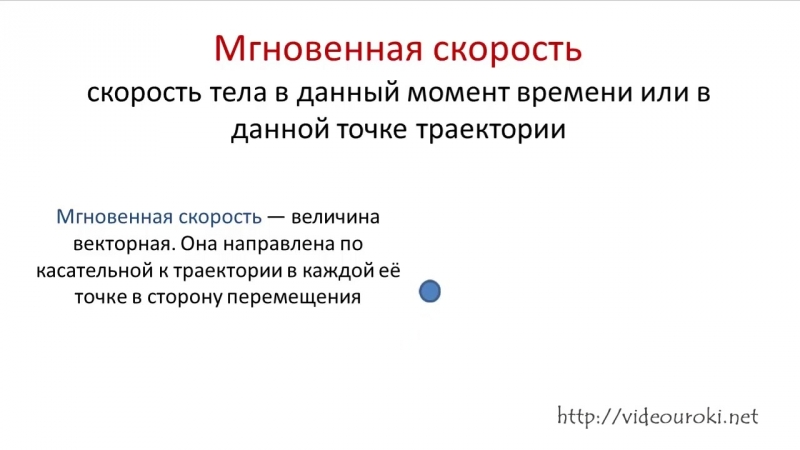 Мгновенная скорость

скорость тела в данный момент времени или в данной точке траектории

Мгновенная скорость — величина векторная. Она направлена по касательной к траектории в каждой её точке в сторону перемещения

http://videouroki.net